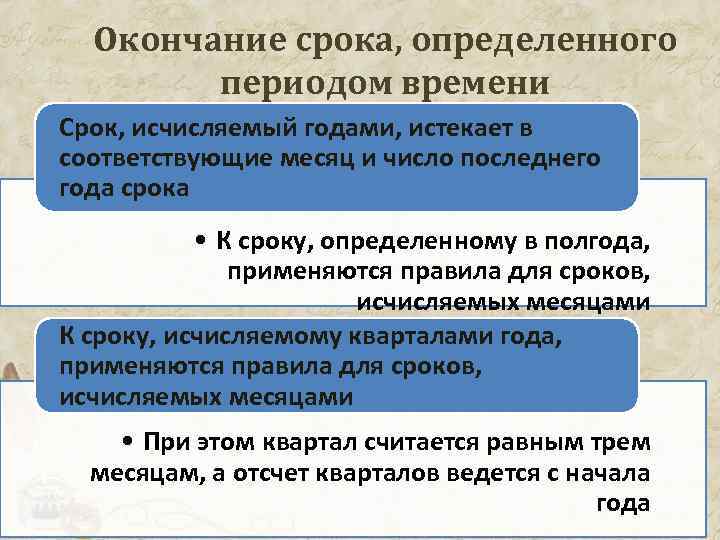 Окончание срока, определенного периодом времени

Срок, исчисляемый годами, истекает в соответствующие месяц и число последнего года срока

• К сроку, определенному в полгода, применяются правила для сроков, исчисляемых месяцами

К сроку, исчисляемому кварталами года, применяются правила для сроков, исчисляемых месяцами

• При этом квартал считается равным трем месяцам, а отсчет кварталов ведется с начала года